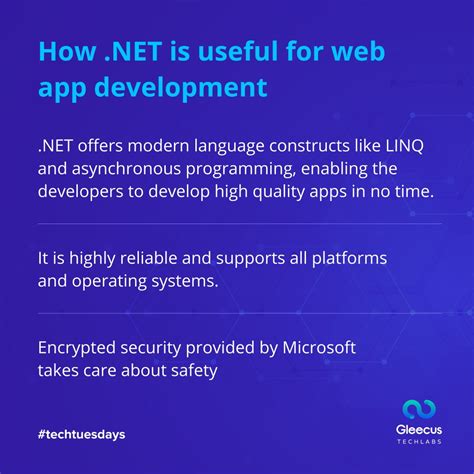 How .NET is useful for web app development

.NET offers modern language constructs like LINQ and asynchronous programming, enabling the developers to develop high quality apps in no time.

It is highly reliable and supports all platforms and operating systems.

Encrypted security provided by Microsoft takes care about safety

#techtuesdays

Gleecus
TECHLABS